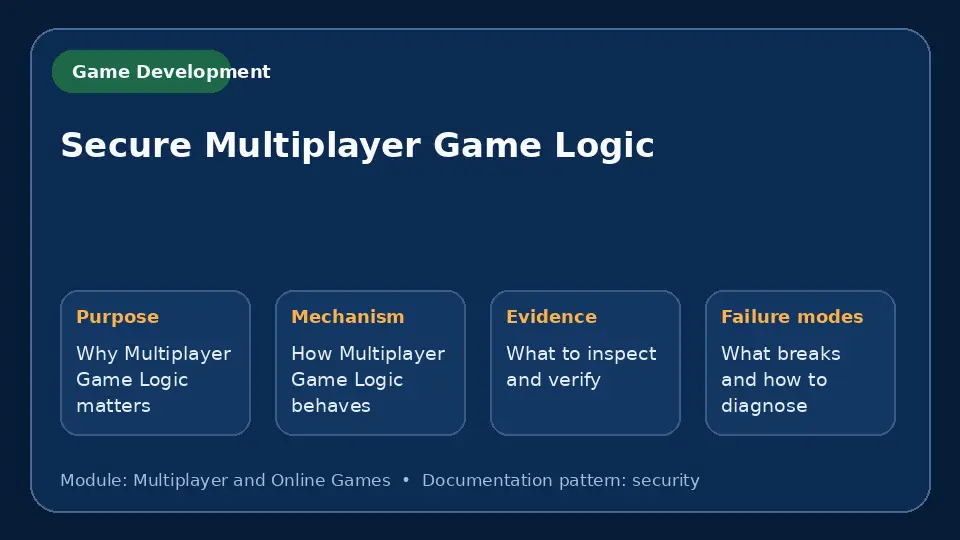 Game Development

Secure Multiplayer Game Logic

Purpose
Why Multiplayer Game Logic matters

Mechanism
How Multiplayer Game Logic behaves

Evidence
What to inspect and verify

Failure modes
What breaks and how to diagnose

Module: Multiplayer and Online Games • Documentation pattern: security